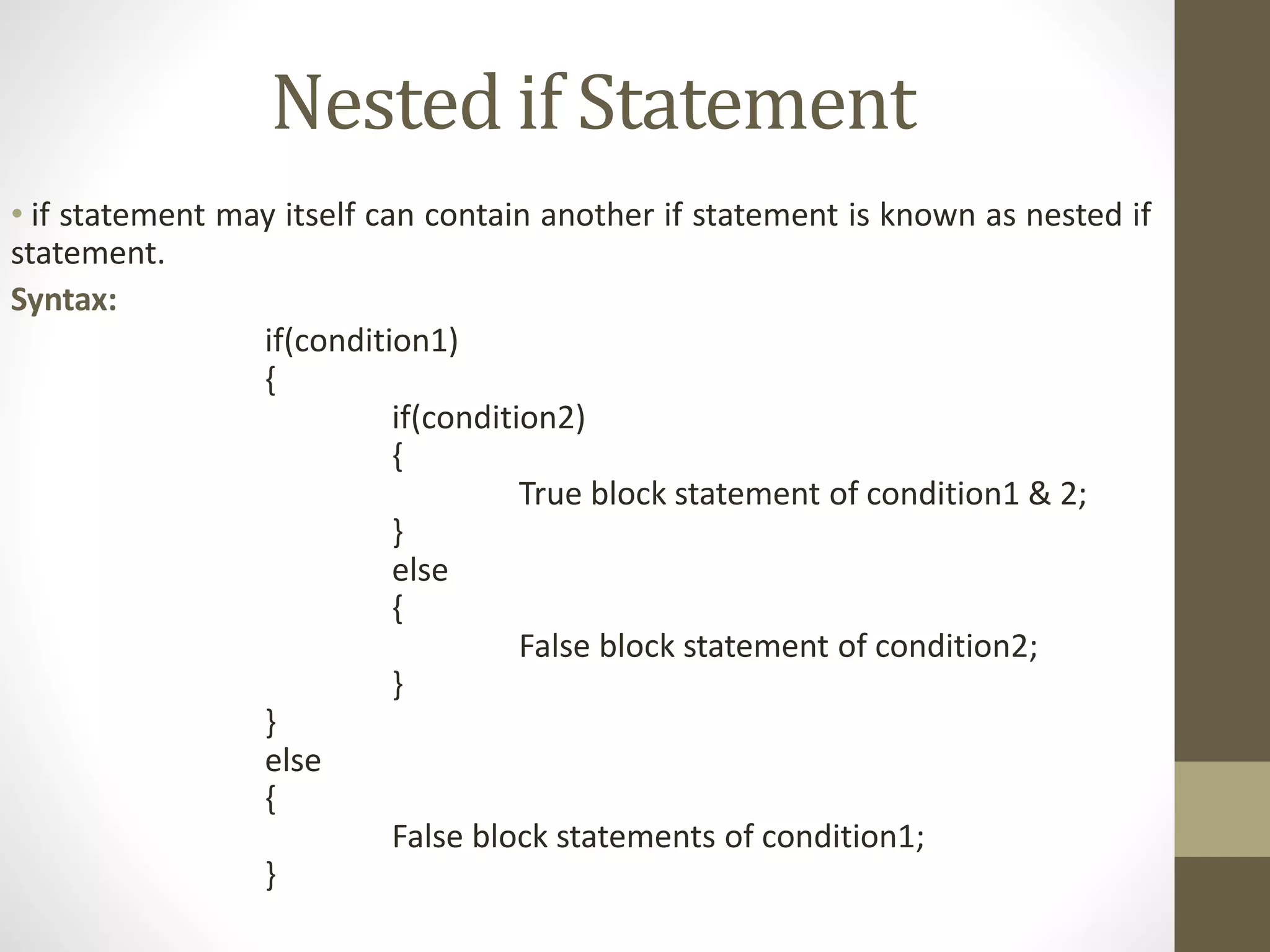 Nested if Statement

• if statement may itself can contain another if statement is known as nested if statement.

Syntax:

if(condition1)
{
if(condition2)
{
True block statement of condition1 & 2;
}
else
{
False block statement of condition2;
}
}
else
{
False block statements of condition1;
}